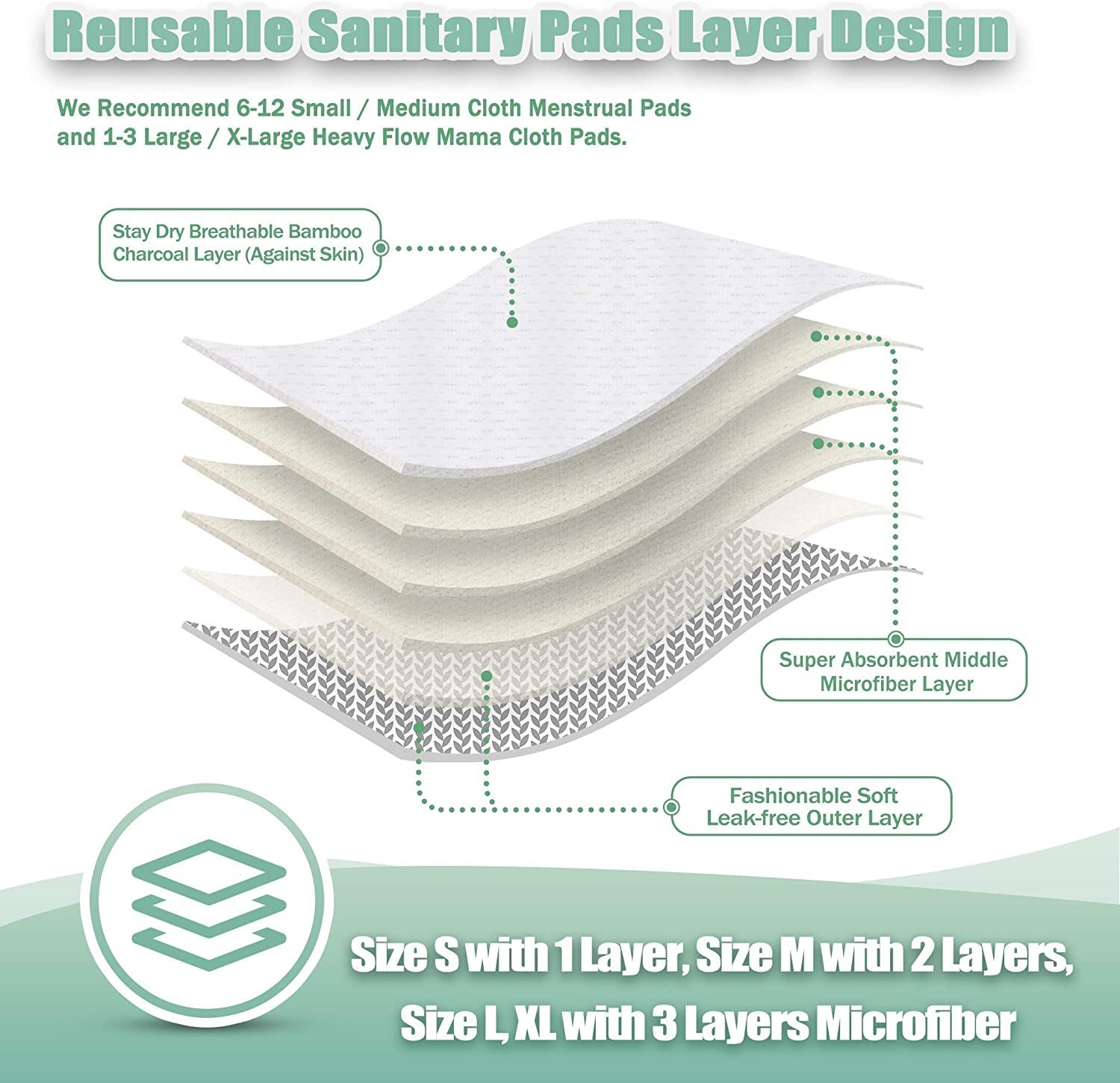 Reusable Sanitary Pads Layer Design

We Recommend 6-12 Small / Medium Cloth Menstrual Pads and 1-3 Large / X-Large Heavy Flow Mama Cloth Pads.

Stay Dry Breathable Bamboo Charcoal Layer (Against Skin)

Super Absorbent Middle Microfiber Layer

Fashionable Soft Leak-free Outer Layer

Size S with 1 Layer, Size M with 2 Layers, Size L, XL with 3 Layers Microfiber